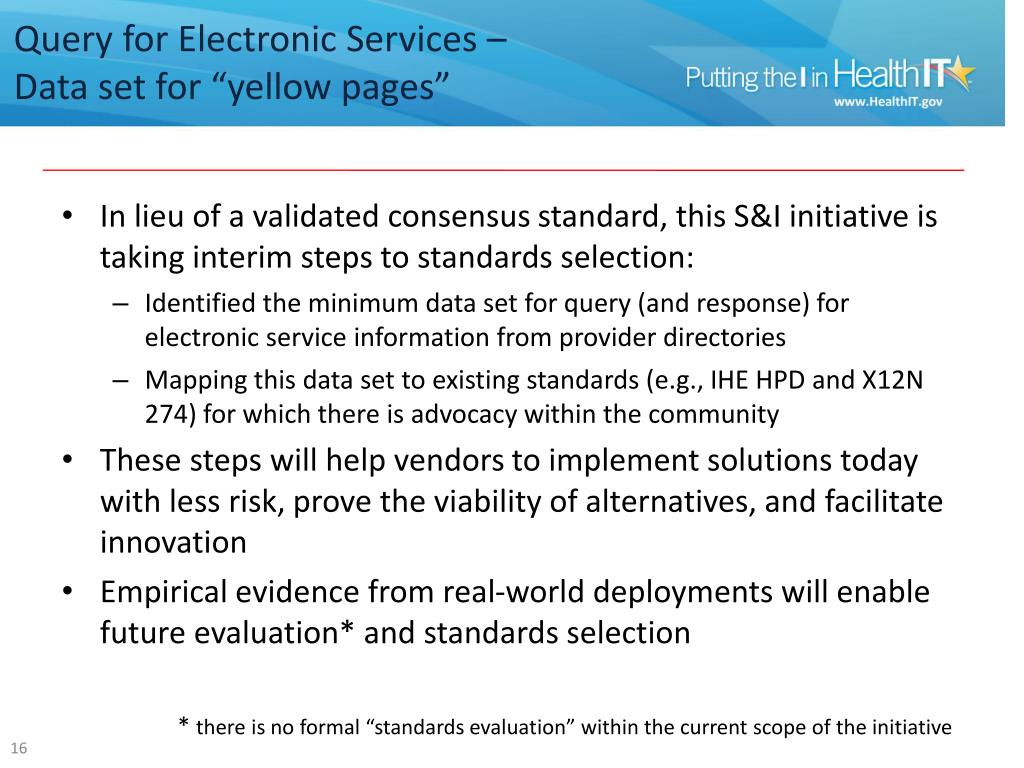 Query for Electronic Services – Data set for “yellow pages”

Putting the I in HealthIT
www.HealthIT.gov

• In lieu of a validated consensus standard, this S&I initiative is taking interim steps to standards selection:
– Identified the minimum data set for query (and response) for electronic service information from provider directories
– Mapping this data set to existing standards (e.g., IHE HPD and X12N 274) for which there is advocacy within the community
• These steps will help vendors to implement solutions today with less risk, prove the viability of alternatives, and facilitate innovation
• Empirical evidence from real-world deployments will enable future evaluation* and standards selection

* there is no formal “standards evaluation” within the current scope of the initiative

16